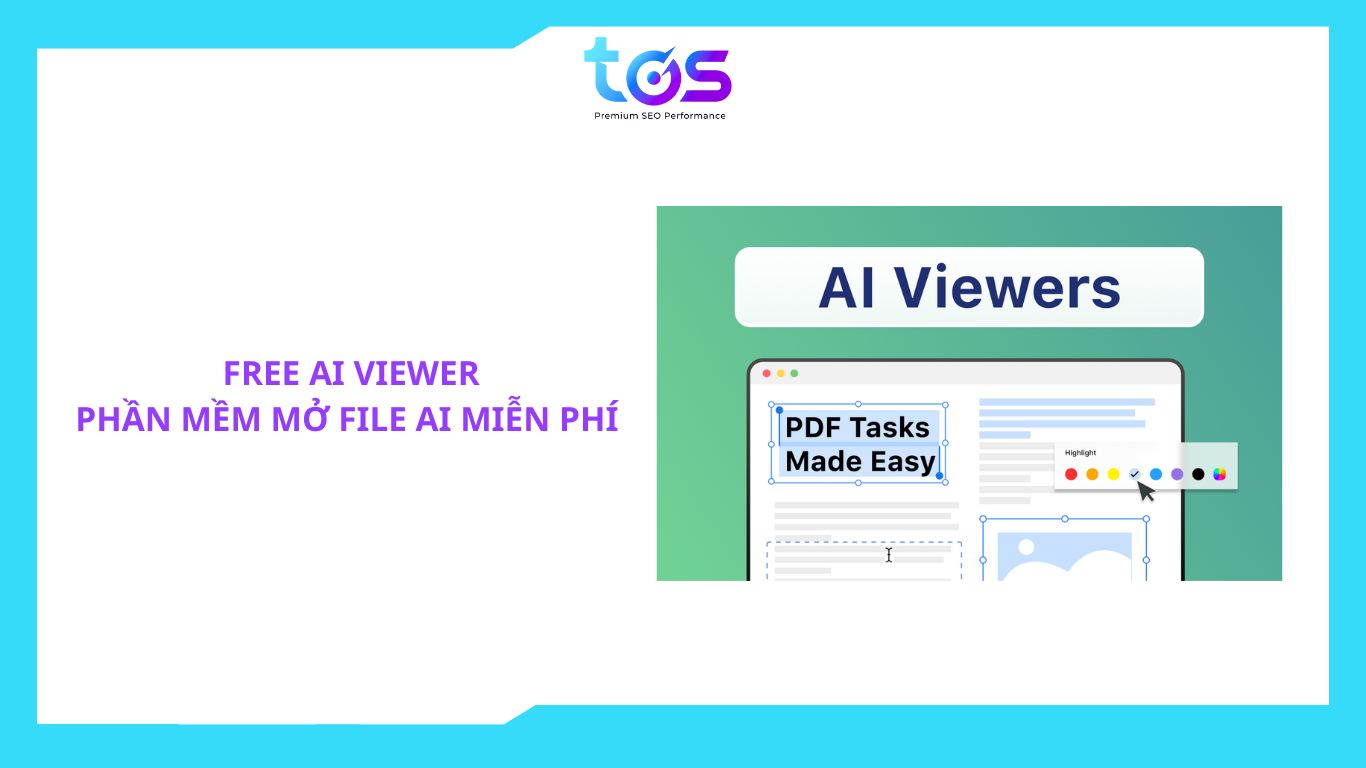 tos
Premium SEO Performance

FREE AI VIEWER
PHẦN MỀM MỞ FILE AI MIỄN PHÍ

AI Viewers

PDF Tasks Made Easy

Highlight